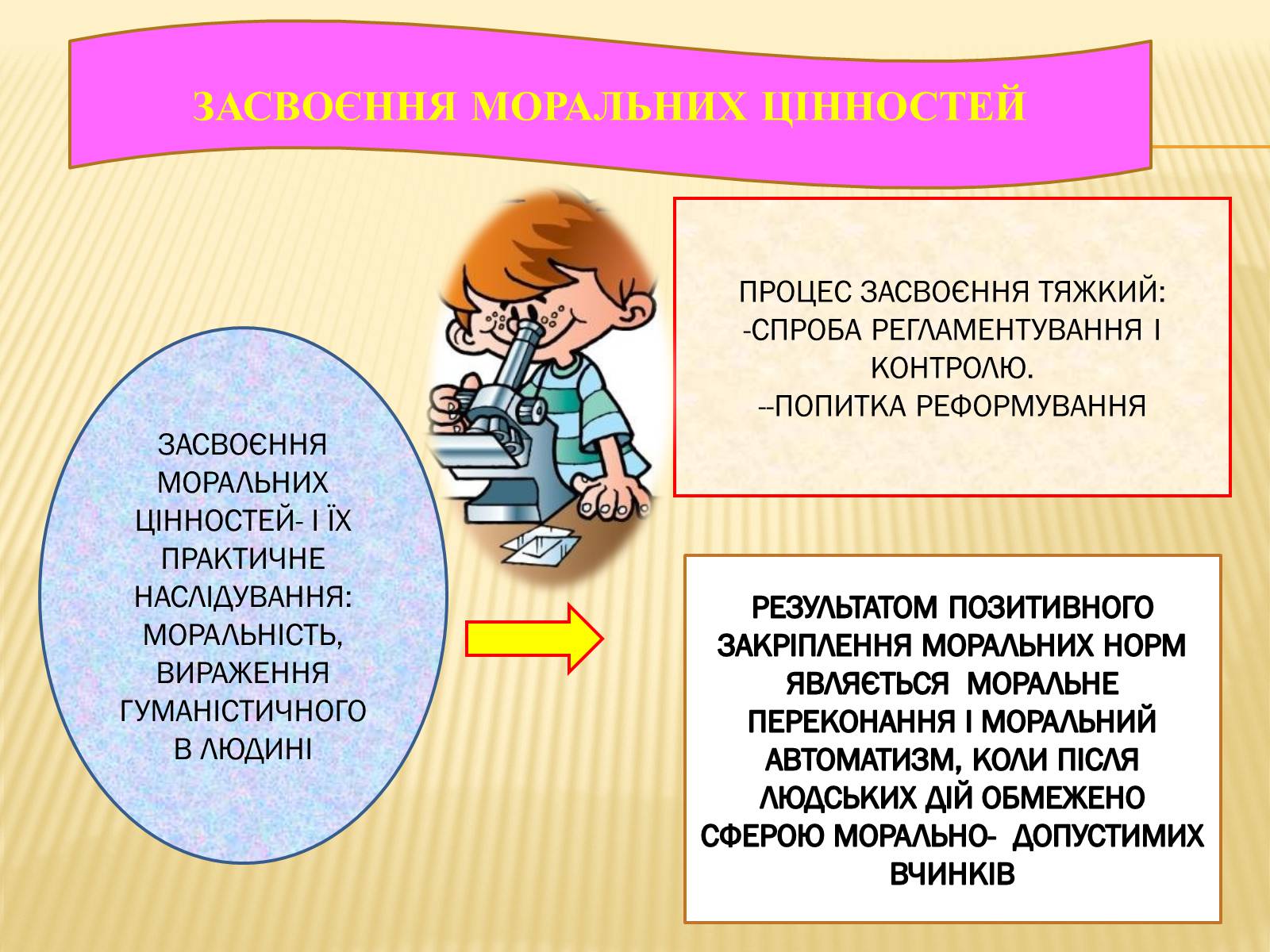 ЗАСВОЄННЯ МОРАЛЬНИХ ЦІННОСТЕЙ

ЗАСВОЄННЯ МОРАЛЬНИХ ЦІННОСТЕЙ- І ЇХ ПРАКТИЧНЕ НАСЛІДУВАННЯ: МОРАЛЬНІСТЬ, ВИРАЖЕННЯ ГУМАНІСТИЧНОГО В ЛЮДИНІ

ПРОЦЕС ЗАСВОЄННЯ ТЯЖКИЙ:
-СПРОБА РЕГЛАМЕНТУВАННЯ І КОНТРОЛЮ.
--ПОПИТКА РЕФОРМУВАННЯ

РЕЗУЛЬТАТОМ ПОЗИТИВНОГО ЗАКРІПЛЕННЯ МОРАЛЬНИХ НОРМ ЯВЛЯЄТЬСЯ МОРАЛЬНЕ ПЕРЕКОНАННЯ І МОРАЛЬНИЙ АВТОМАТИЗМ, КОЛИ ПІСЛЯ ЛЮДСЬКИХ ДІЙ ОБМЕЖЕНО СФЕРОЮ МОРАЛЬНО- ДОПУСТИМИХ ВЧИНКІВ